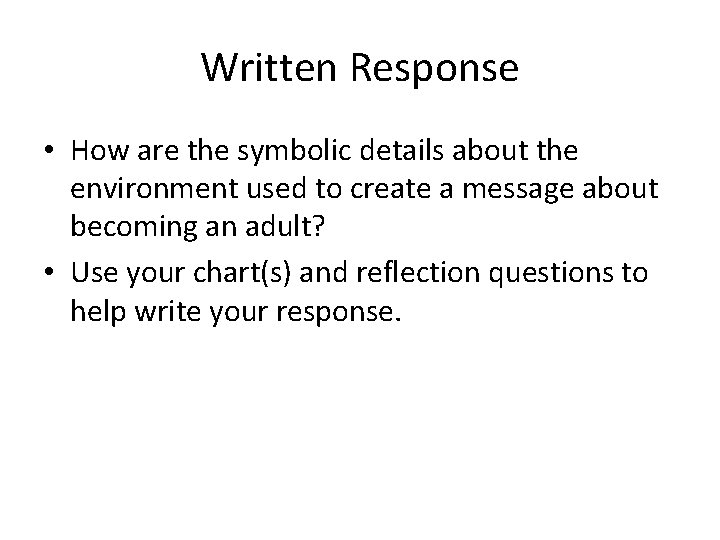 Written Response

• How are the symbolic details about the environment used to create a message about becoming an adult?

• Use your chart(s) and reflection questions to help write your response.